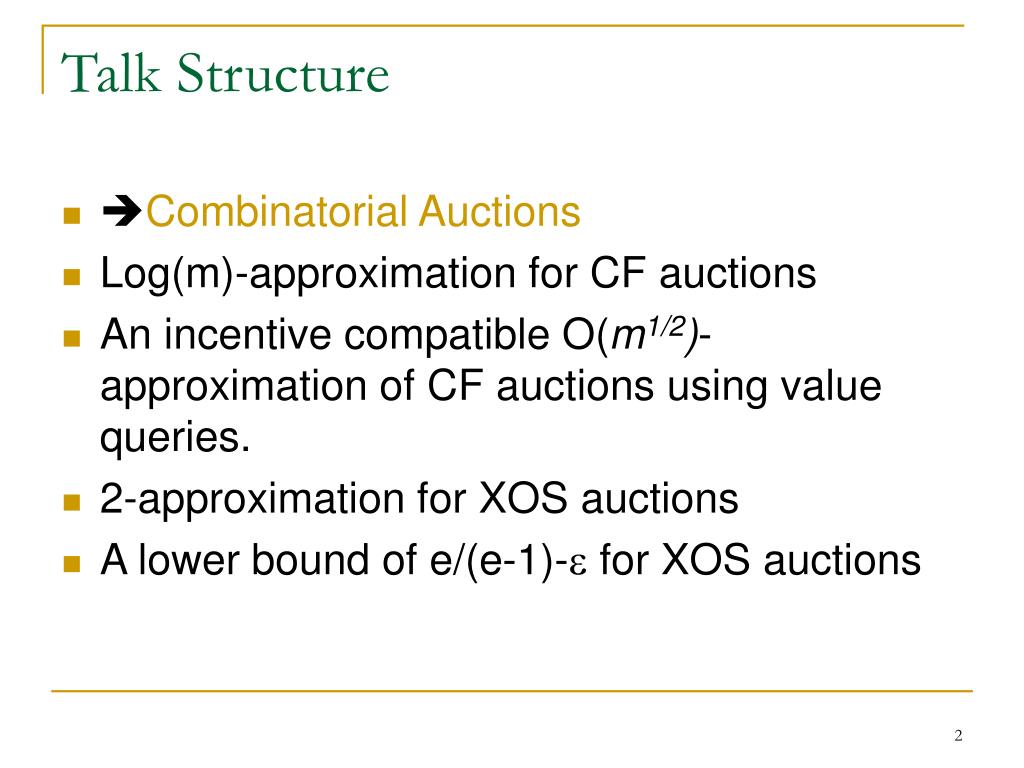 Talk Structure

- ➔Combinatorial Auctions
- Log(m)-approximation for CF auctions
- An incentive compatible O($m^{1/2}$)-approximation of CF auctions using value queries.
- 2-approximation for XOS auctions
- A lower bound of e/(e-1)-$\varepsilon$ for XOS auctions

2